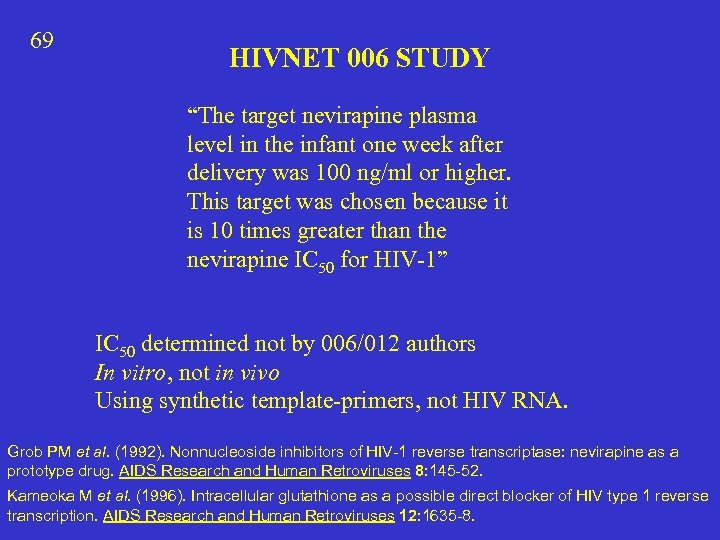 69

HIVNET 006 STUDY

“The target nevirapine plasma level in the infant one week after delivery was 100 ng/ml or higher. This target was chosen because it is 10 times greater than the nevirapine $IC_{50}$ for HIV-1”

$IC_{50}$ determined not by 006/012 authors
In vitro, not in vivo
Using synthetic template-primers, not HIV RNA.

Grob PM et al. (1992). Nonnucleoside inhibitors of HIV-1 reverse transcriptase: nevirapine as a prototype drug. AIDS Research and Human Retroviruses 8:145-52.

Kameoka M et al. (1996). Intracellular glutathione as a possible direct blocker of HIV type 1 reverse transcription. AIDS Research and Human Retroviruses 12:1635-8.